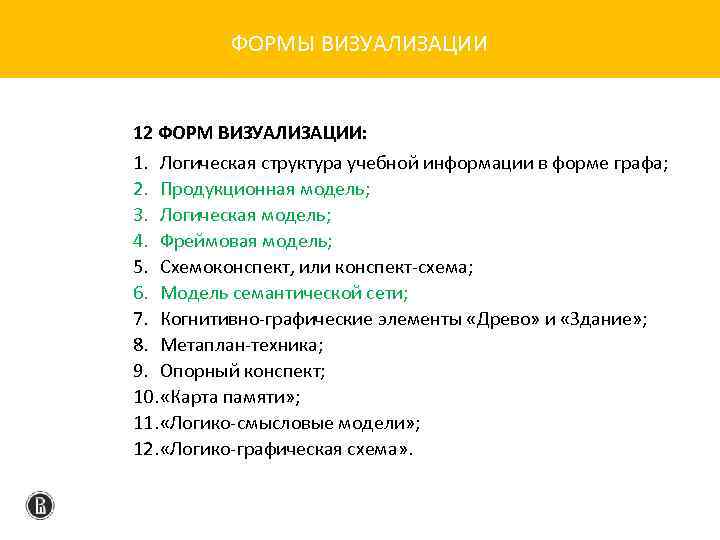 ФОРМЫ ВИЗУАЛИЗАЦИИ

12 ФОРМ ВИЗУАЛИЗАЦИИ:

1. Логическая структура учебной информации в форме графа;
2. Продукционная модель;
3. Логическая модель;
4. Фреймовая модель;
5. Схемоконспект, или конспект-схема;
6. Модель семантической сети;
7. Когнитивно-графические элементы «Древо» и «Здание»;
8. Метаплан-техника;
9. Опорный конспект;
10. «Карта памяти»;
11. «Логико-смысловые модели»;
12. «Логико-графическая схема».